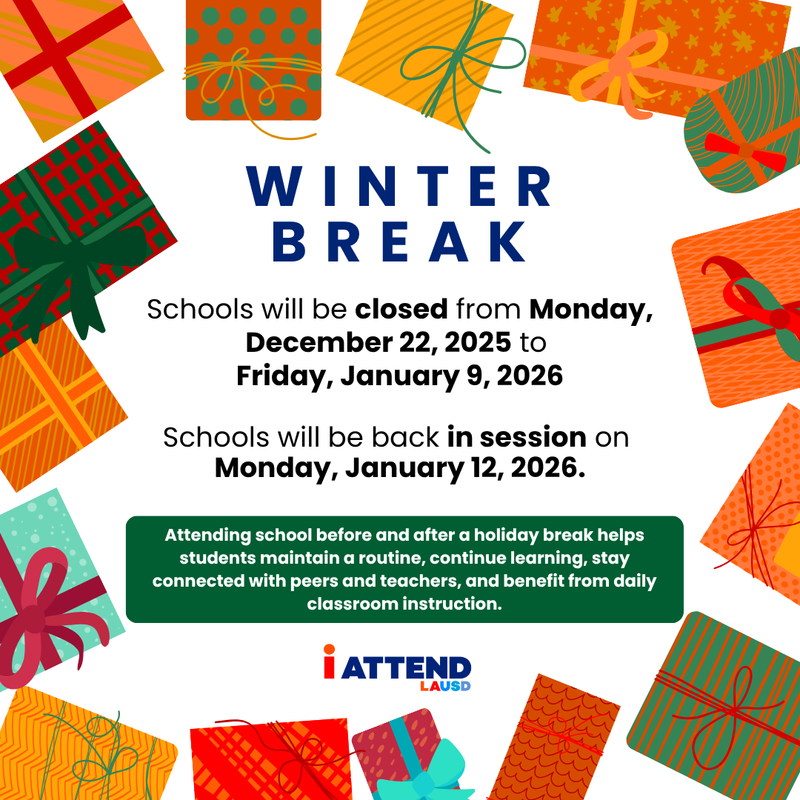 WINTER BREAK

Schools will be closed from Monday, December 22, 2025 to Friday, January 9, 2026

Schools will be back in session on Monday, January 12, 2026.

Attending school before and after a holiday break helps students maintain a routine, continue learning, stay connected with peers and teachers, and benefit from daily classroom instruction.

i ATTEND LAUSD